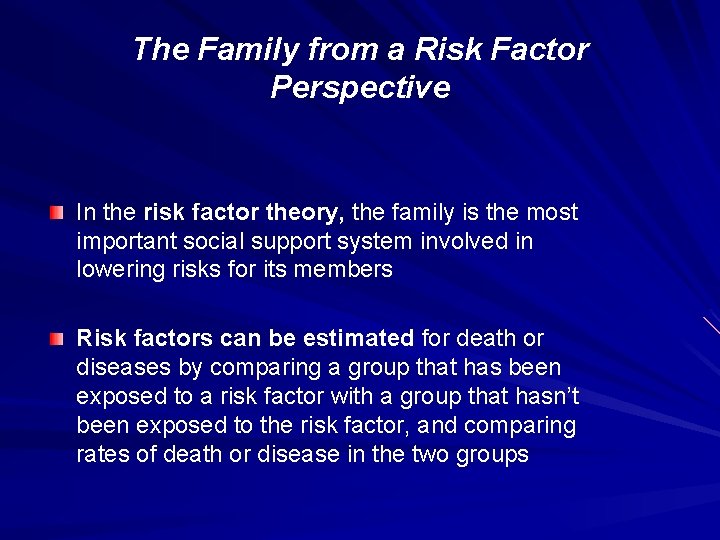 The Family from a Risk Factor Perspective

In the risk factor theory, the family is the most important social support system involved in lowering risks for its members

Risk factors can be estimated for death or diseases by comparing a group that has been exposed to a risk factor with a group that hasn't been exposed to the risk factor, and comparing rates of death or disease in the two groups